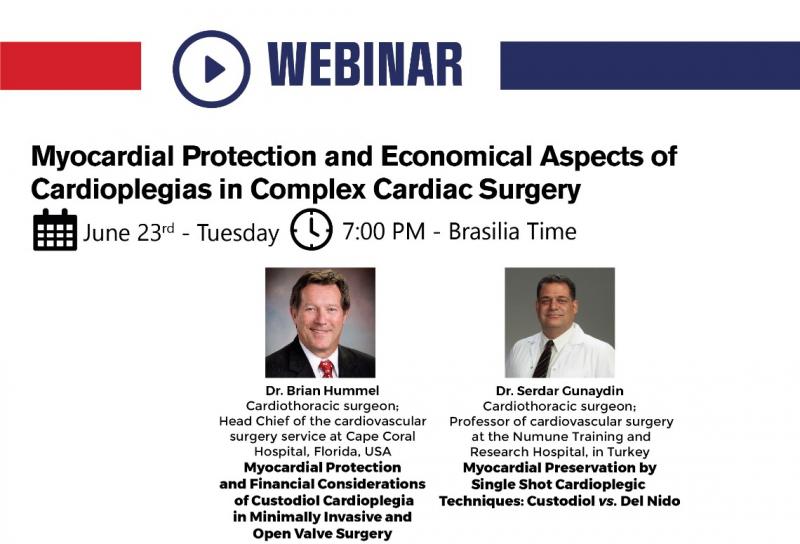 WEBINAR

Myocardial Protection and Economical Aspects of Cardioplegias in Complex Cardiac Surgery

June 23$^{rd}$ - Tuesday 7:00 PM - Brasilia Time

Dr. Brian Hummel
Cardiothoracic surgeon;
Head Chief of the cardiovascular surgery service at Cape Coral Hospital, Florida, USA
Myocardial Protection and Financial Considerations of Custodiol Cardioplegia in Minimally Invasive and Open Valve Surgery

Dr. Serdar Gunaydin
Cardiothoracic surgeon;
Professor of cardiovascular surgery at the Numune Training and Research Hospital, in Turkey
Myocardial Preservation by Single Shot Cardioplegic Techniques: Custodiol vs. Del Nido